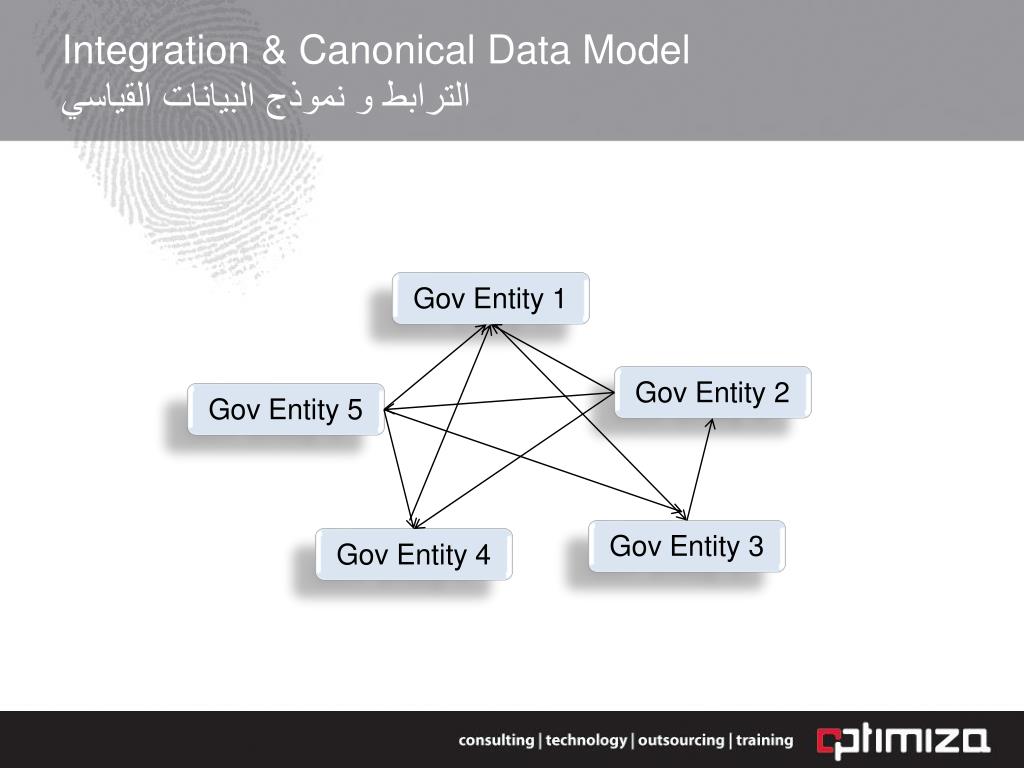 Integration & Canonical Data Model
الترابط و نموذج البيانات القياسي

Gov Entity 1

Gov Entity 5

Gov Entity 2

Gov Entity 4

Gov Entity 3

consulting | technology | outsourcing | training

optimiza